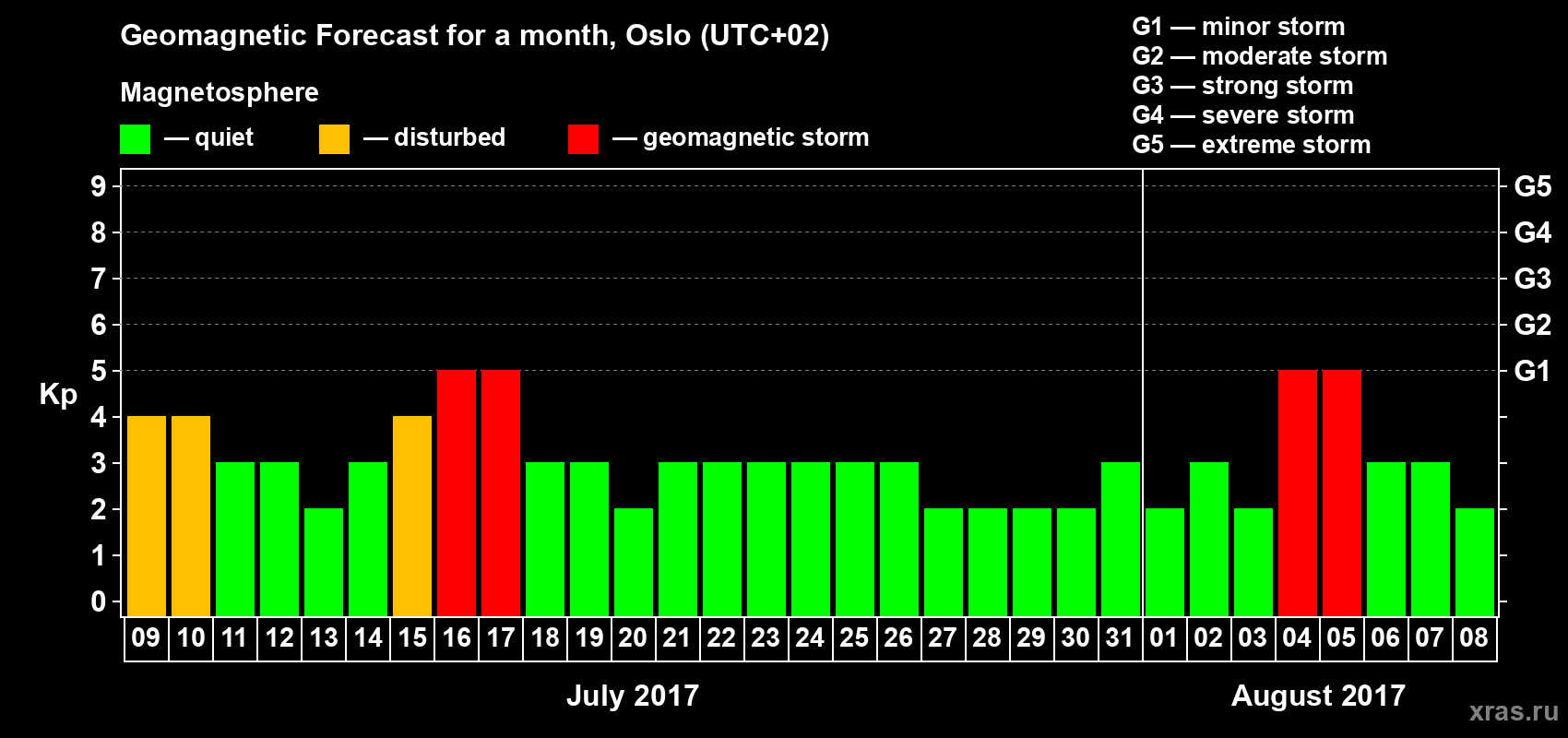 Geomagnetic Forecast for a month, Oslo (UTC+02)

Magnetosphere

— quiet — disturbed — geomagnetic storm

G1 — minor storm
G2 — moderate storm
G3 — strong storm
G4 — severe storm
G5 — extreme storm

Kp

9
8
7
6
5
4
3
2
1
0

G5
G4
G3
G2
G1

09 10 11 12 13 14 15 16 17 18 19 20 21 22 23 24 25 26 27 28 29 30 31 01 02 03 04 05 06 07 08

July 2017

August 2017

xras.ru